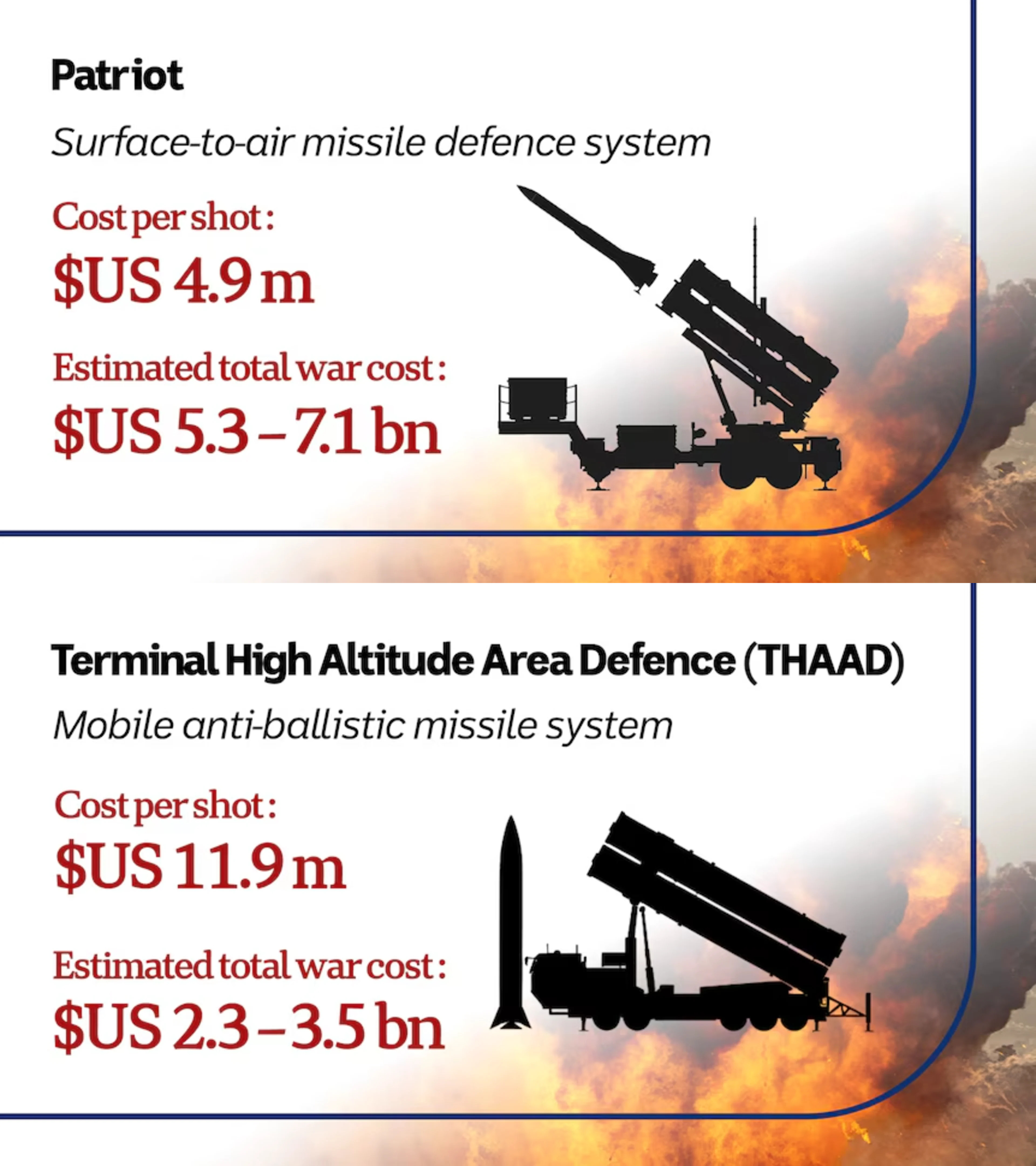 Patriot

Surface-to-air missile defence system

Cost per shot:

$US 4.9 m

Estimated total war cost:

$US 5.3 – 7.1 bn

Terminal High Altitude Area Defence (THAAD)

Mobile anti-ballistic missile system

Cost per shot:

$US 11.9 m

Estimated total war cost:

$US 2.3 – 3.5 bn